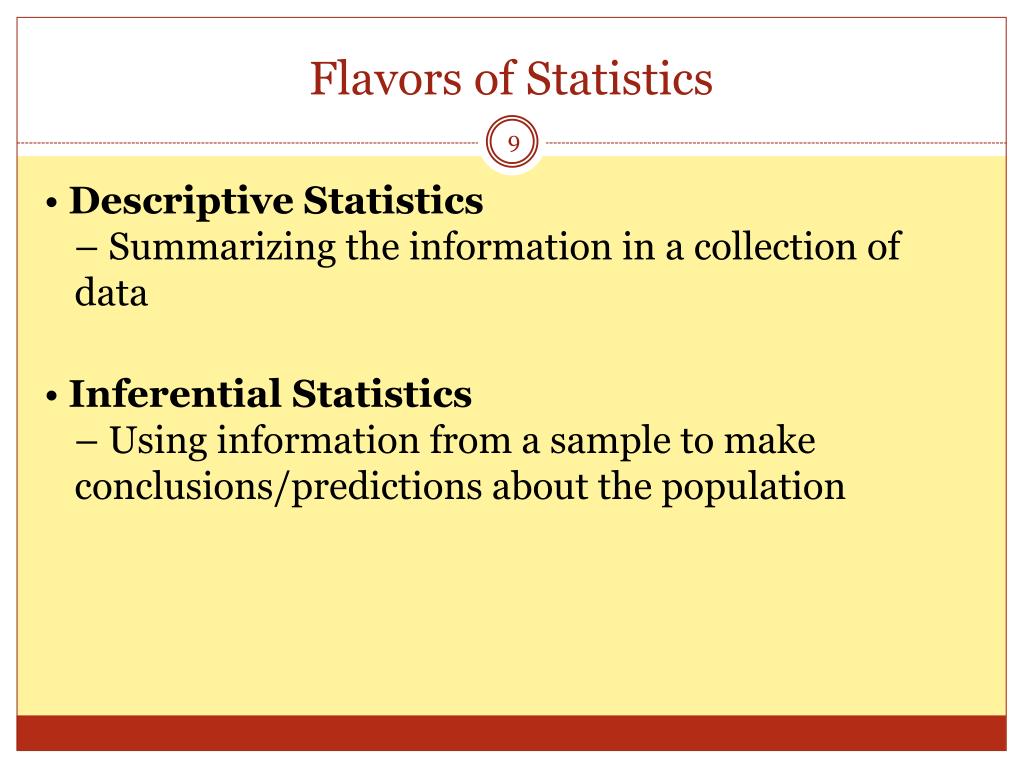 Flavors of Statistics

9

• Descriptive Statistics
– Summarizing the information in a collection of data

• Inferential Statistics
– Using information from a sample to make conclusions/predictions about the population